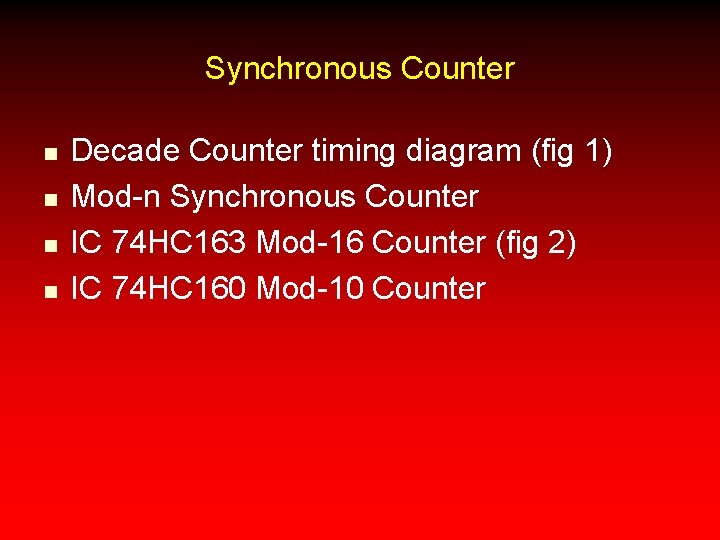 Synchronous Counter

- Decade Counter timing diagram (fig 1)
- Mod-n Synchronous Counter
- IC 74HC163 Mod-16 Counter (fig 2)
- IC 74HC160 Mod-10 Counter